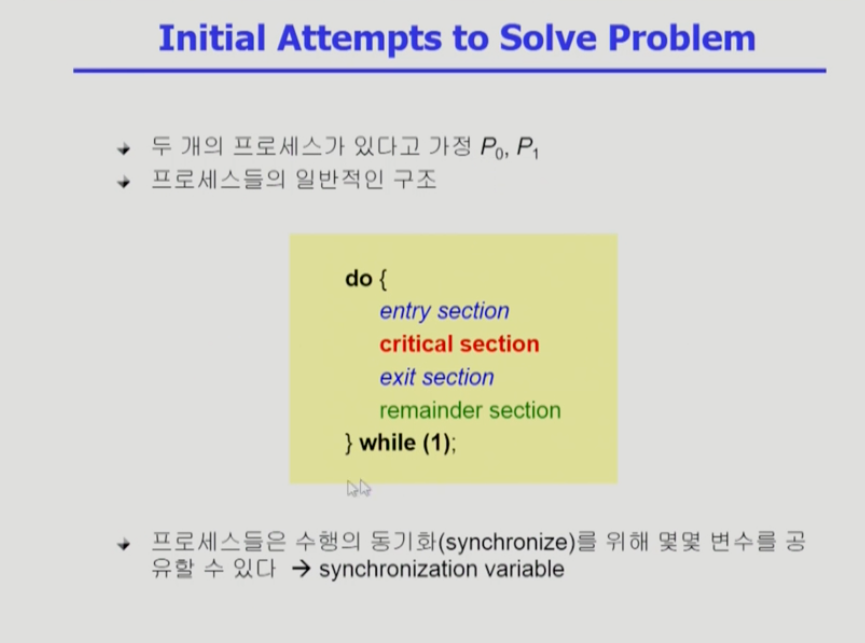 Initial Attempts to Solve Problem

두 개의 프로세스가 있다고 가정 $P_0$, $P_1$
프로세스들의 일반적인 구조

do {
entry section
critical section
exit section
remainder section
} while (1);

프로세스들은 수행의 동기화(synchronize)를 위해 몇몇 변수를 공유할 수 있다 → synchronization variable